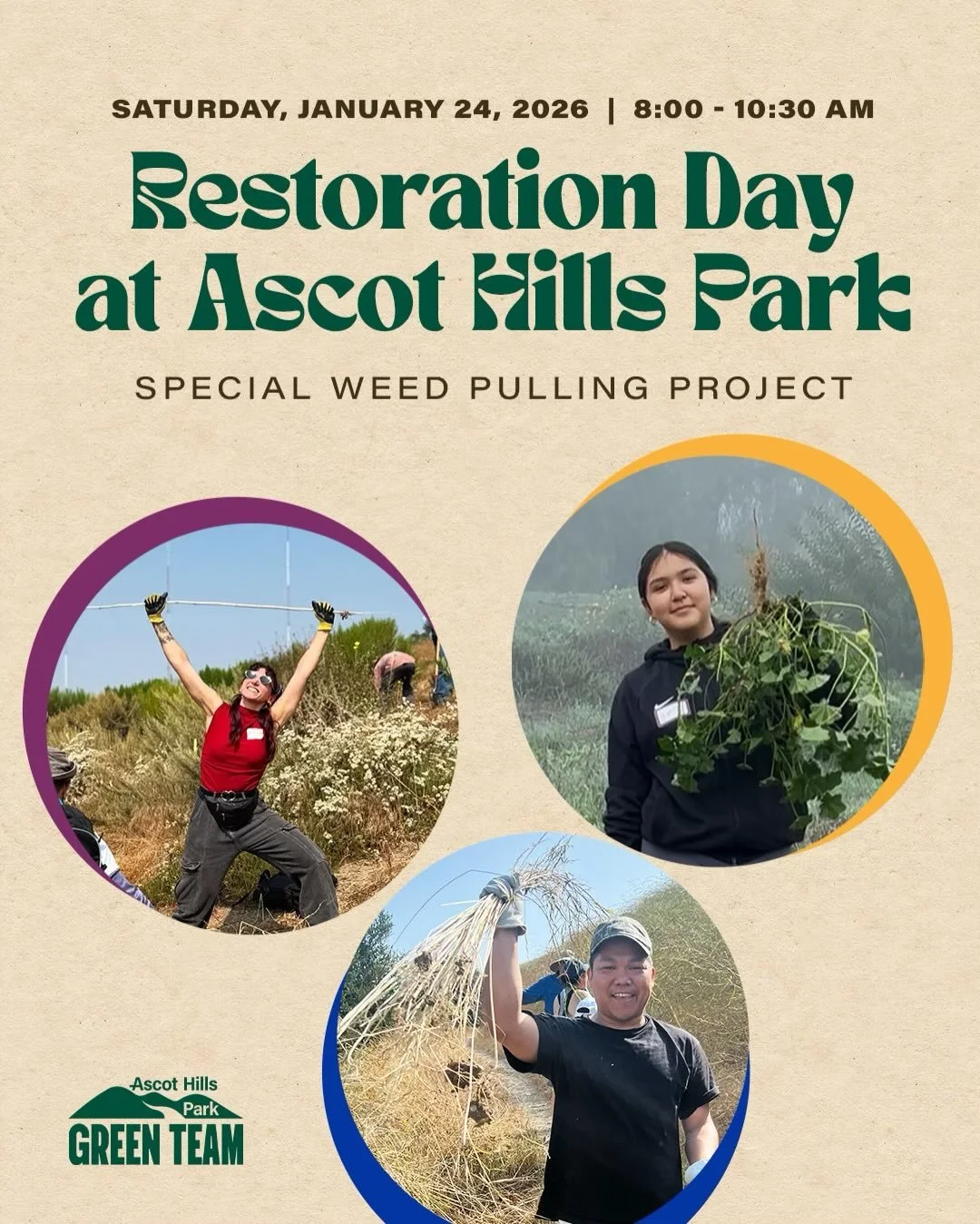 SATURDAY, JANUARY 24, 2026 | 8:00 - 10:30 AM

Restoration Day at Ascot Hills Park

SPECIAL WEED PULLING PROJECT

Ascot Hills Park
GREEN TEAM